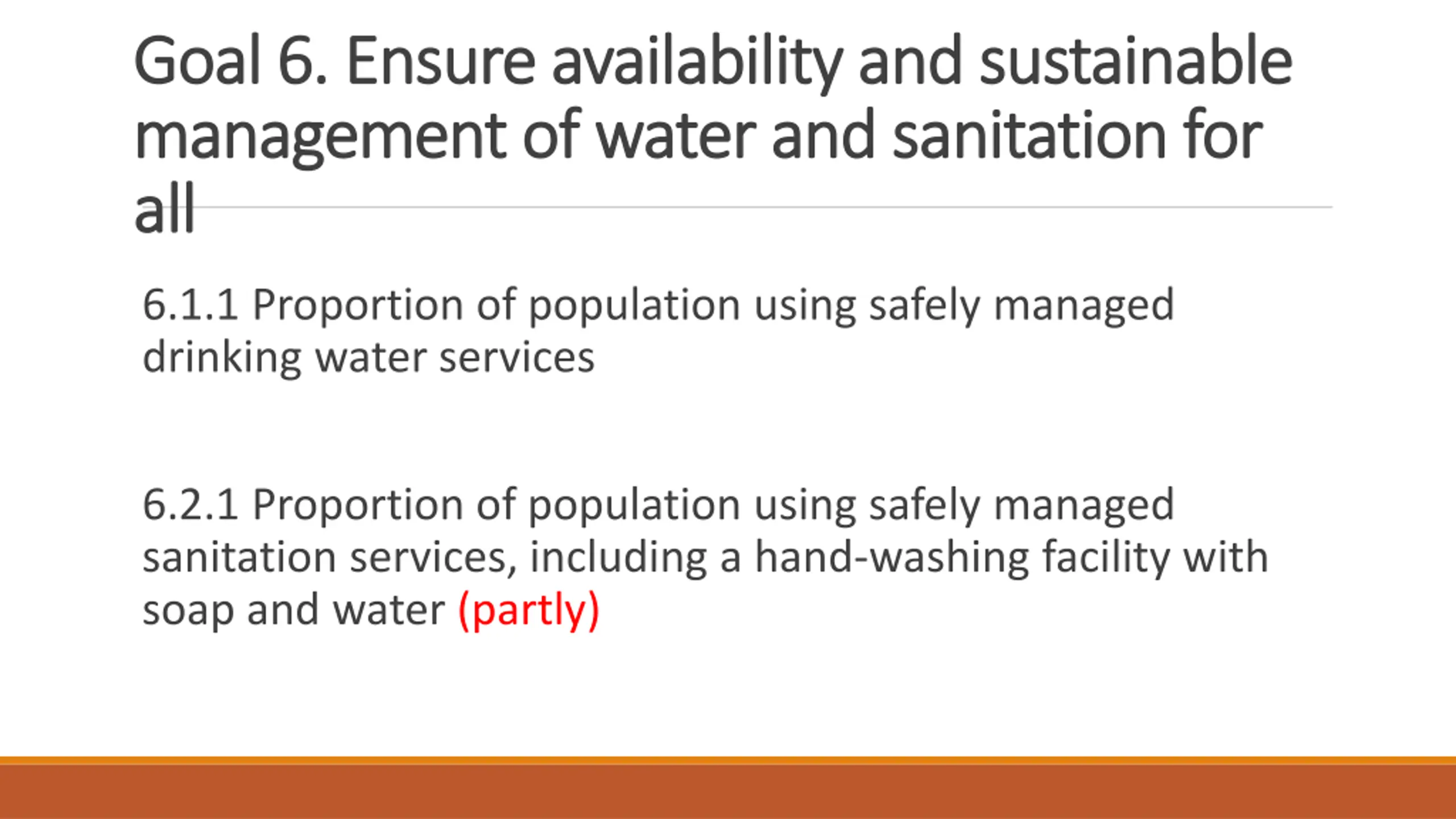 Goal 6. Ensure availability and sustainable management of water and sanitation for all

6.1.1 Proportion of population using safely managed drinking water services

6.2.1 Proportion of population using safely managed sanitation services, including a hand-washing facility with soap and water (partly)